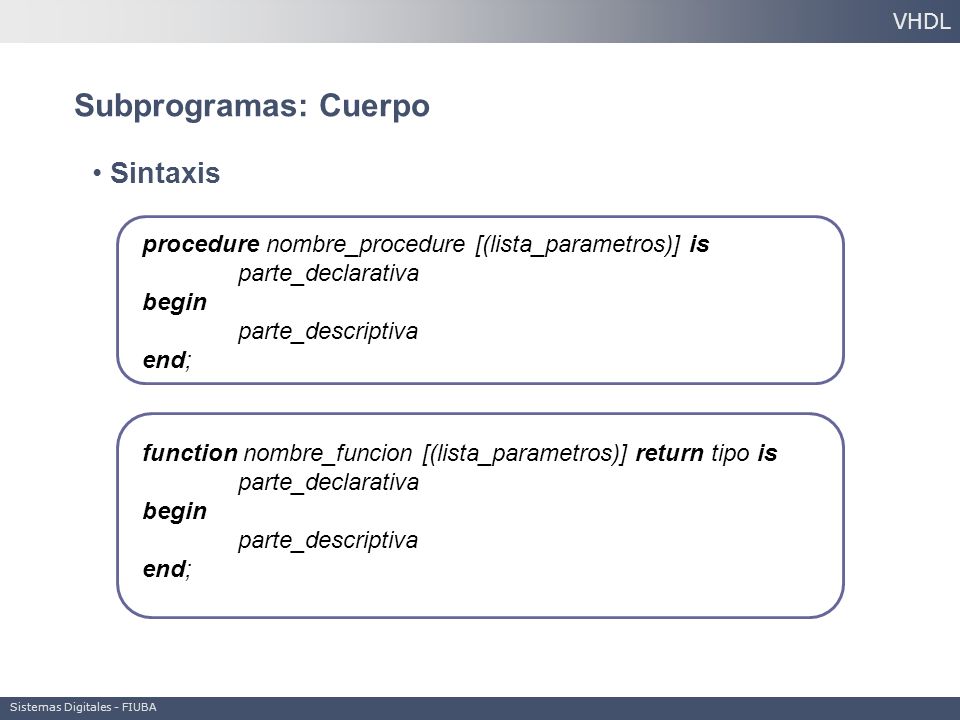 VHDL

Subprogramas: Cuerpo

• Sintaxis

procedure nombre_procedure [(lista_parametros)] is
parte_declarativa
begin
parte_descriptiva
end;

function nombre_funcion [(lista_parametros)] return tipo is
parte_declarativa
begin
parte_descriptiva
end;

Sistemas Digitales - FIUBA